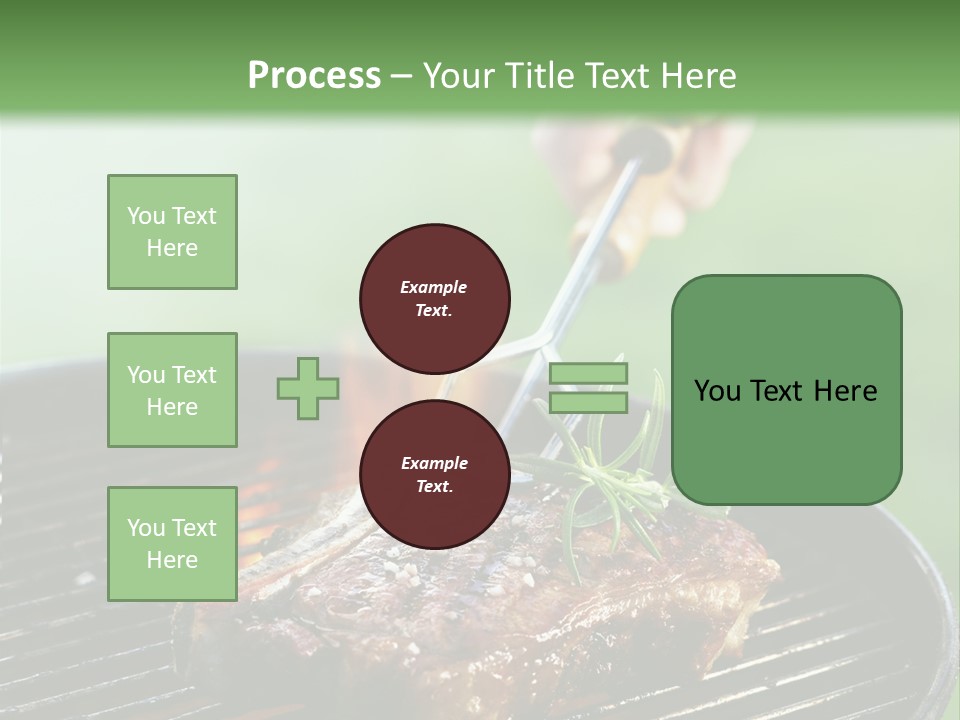 Process – Your Title Text Here

You Text Here

You Text Here

You Text Here

Example Text.

Example Text.

You Text Here